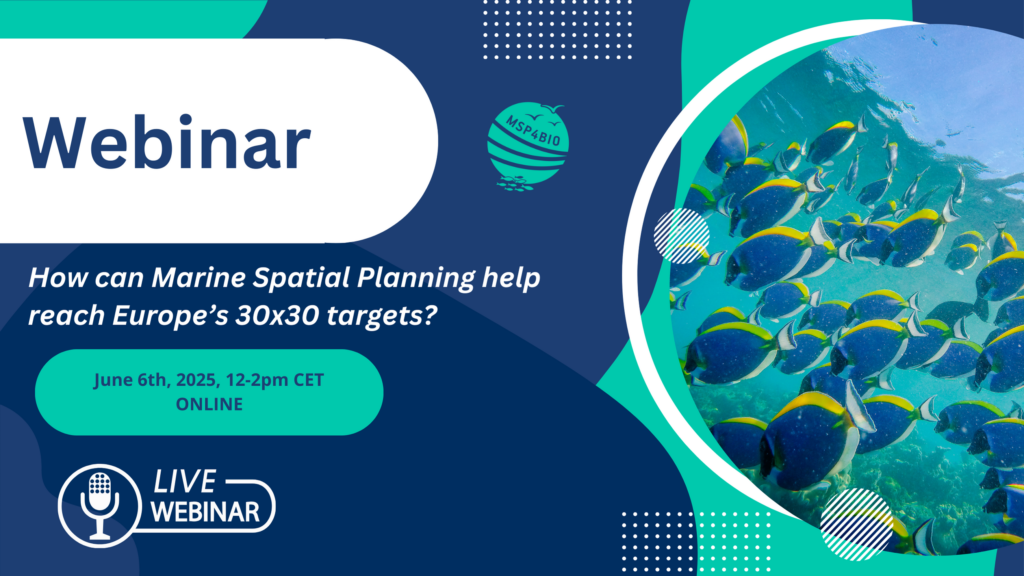 Webinar

MSP4BIO

How can Marine Spatial Planning help reach Europe's 30x30 targets?

June 6th, 2025, 12-2pm CET
ONLINE

LIVE
WEBINAR